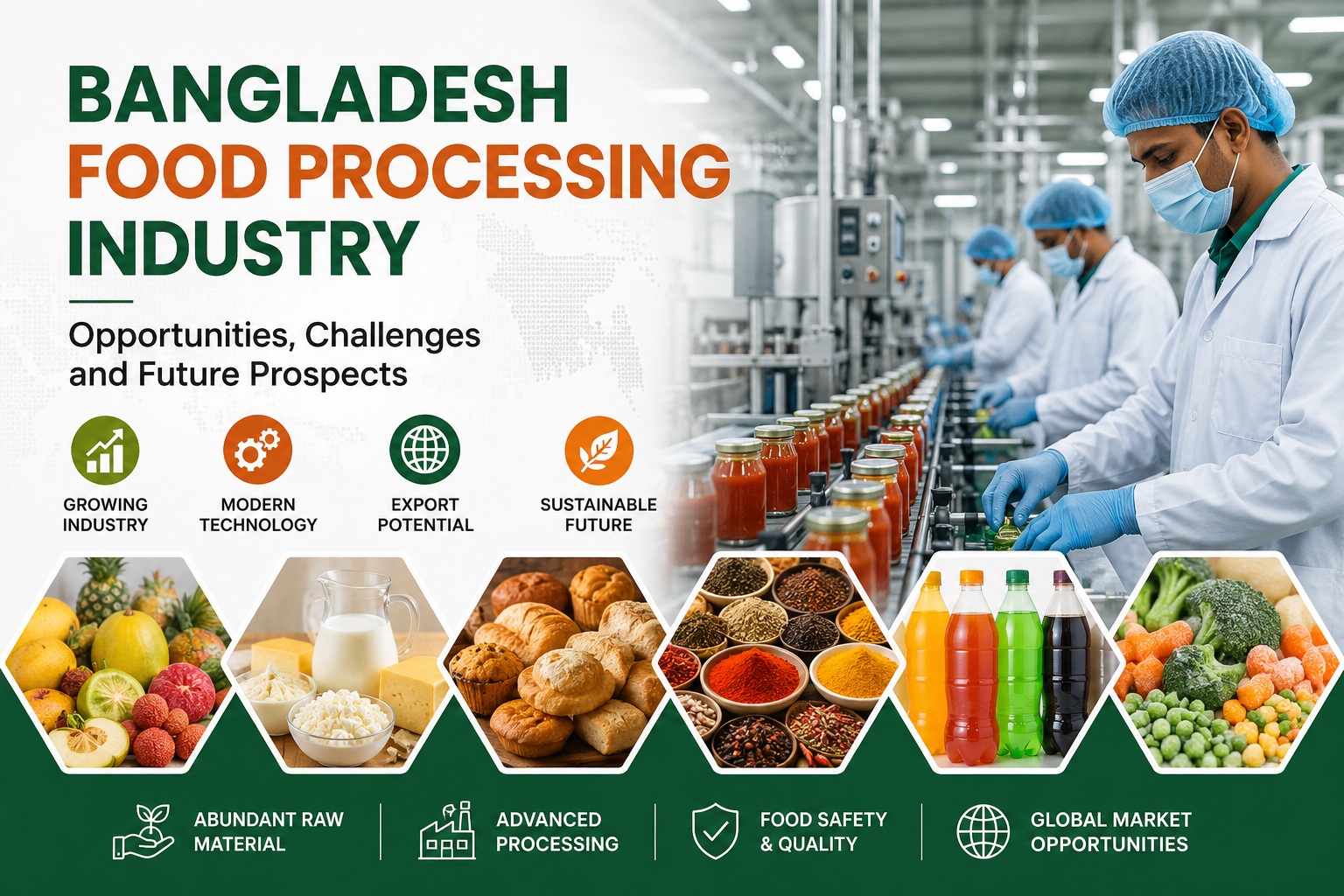 BANGLADESH
FOOD PROCESSING
INDUSTRY

Opportunities, Challenges and Future Prospects

GROWING INDUSTRY

MODERN TECHNOLOGY

EXPORT POTENTIAL

SUSTAINABLE FUTURE

ABUNDANT RAW MATERIAL

ADVANCED PROCESSING

FOOD SAFETY & QUALITY

GLOBAL MARKET OPPORTUNITIES